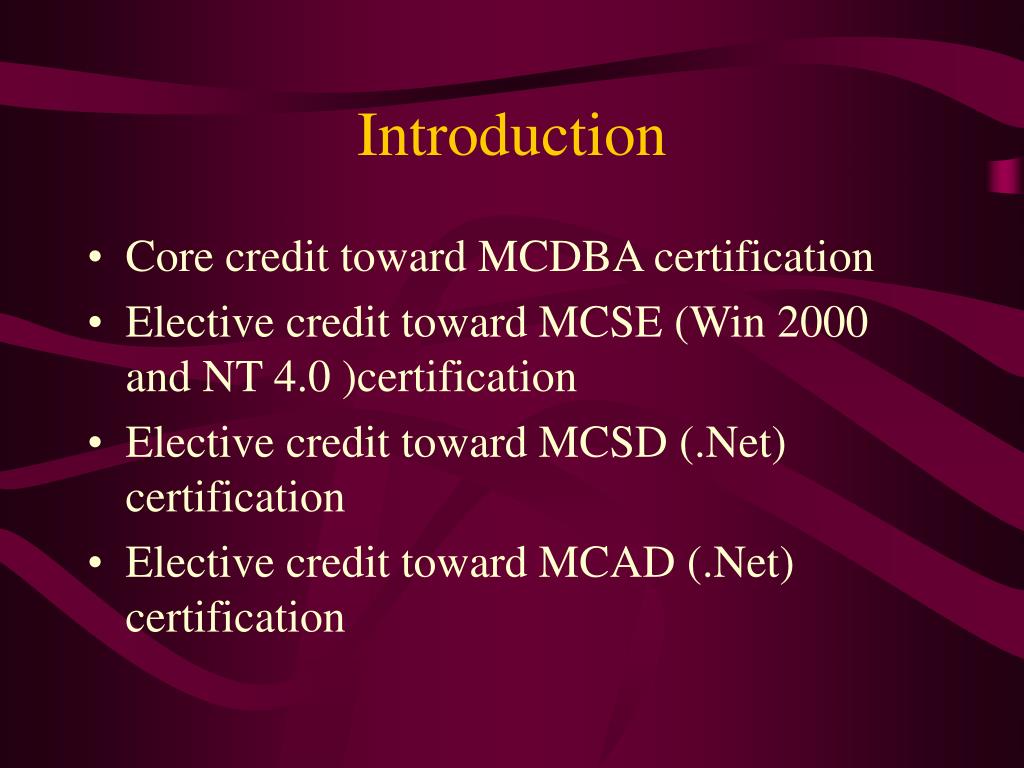 Introduction

• Core credit toward MCDBA certification
• Elective credit toward MCSE (Win 2000 and NT 4.0 )certification
• Elective credit toward MCSD (.Net) certification
• Elective credit toward MCAD (.Net) certification